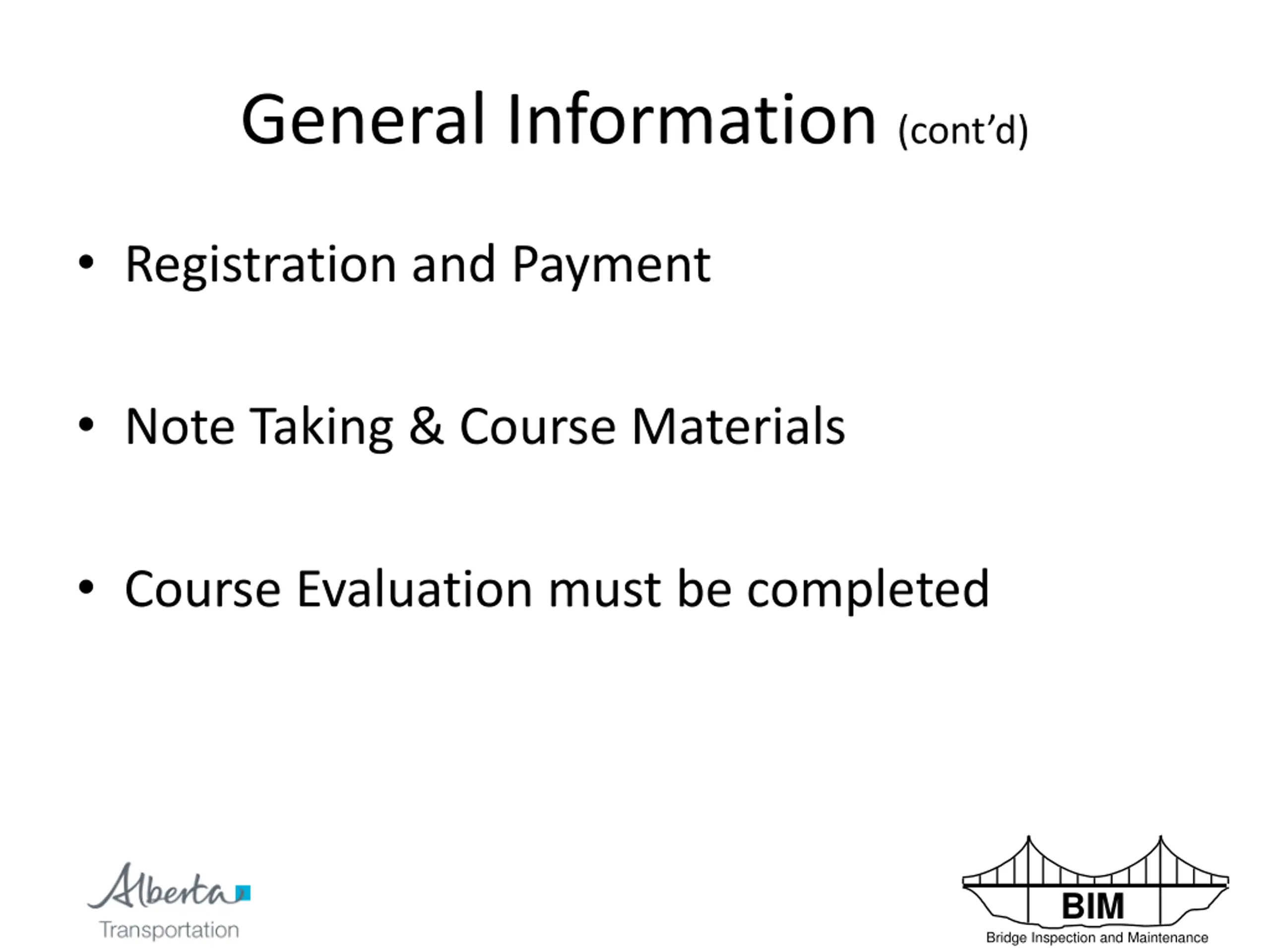 General Information (cont'd)

• Registration and Payment

• Note Taking & Course Materials

• Course Evaluation must be completed

Alberta
Transportation

BIM
Bridge Inspection and Maintenance